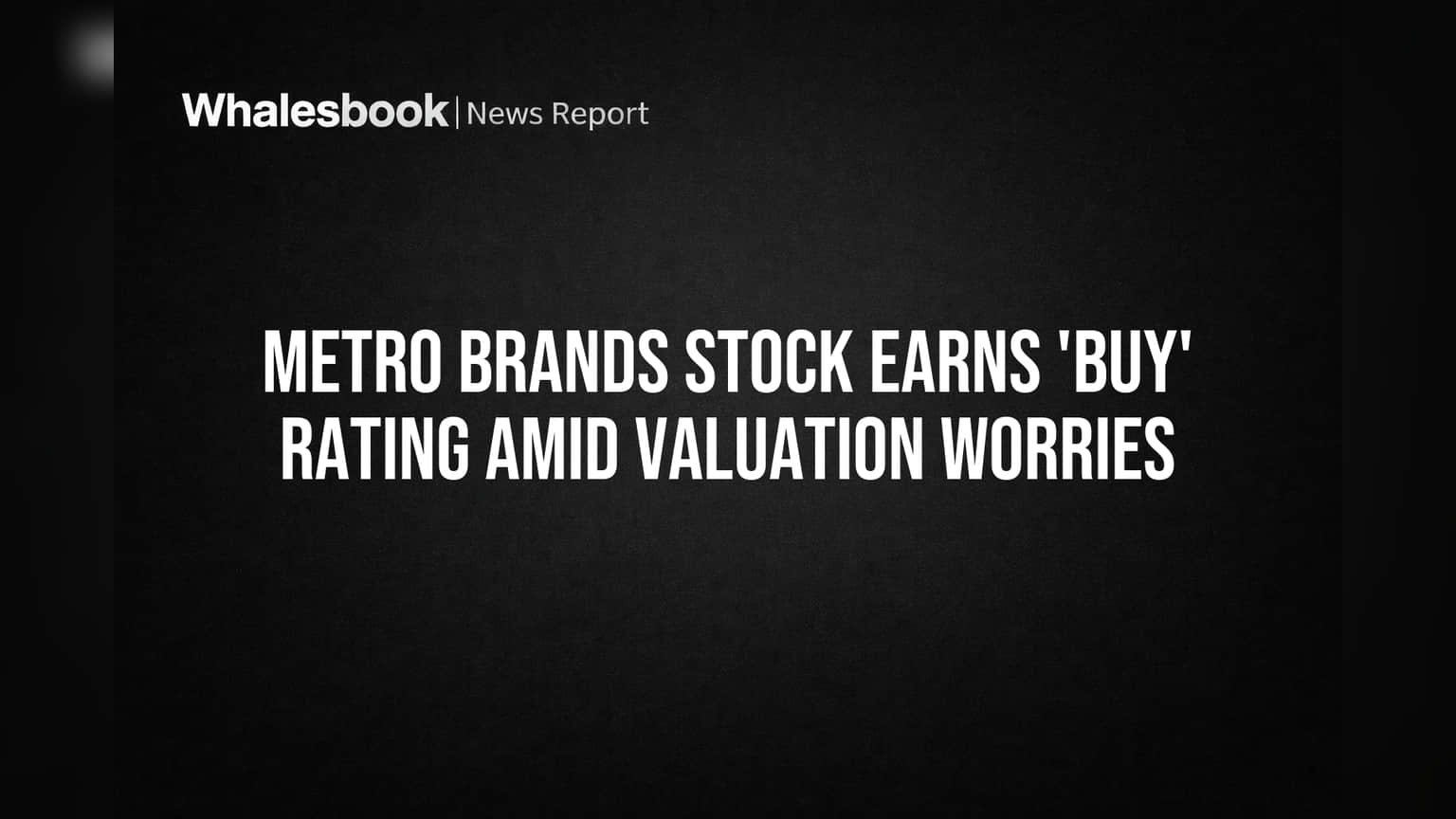 Whalesbook | News Report

METRO BRANDS STOCK EARNS 'BUY' RATING AMID VALUATION WORRIES